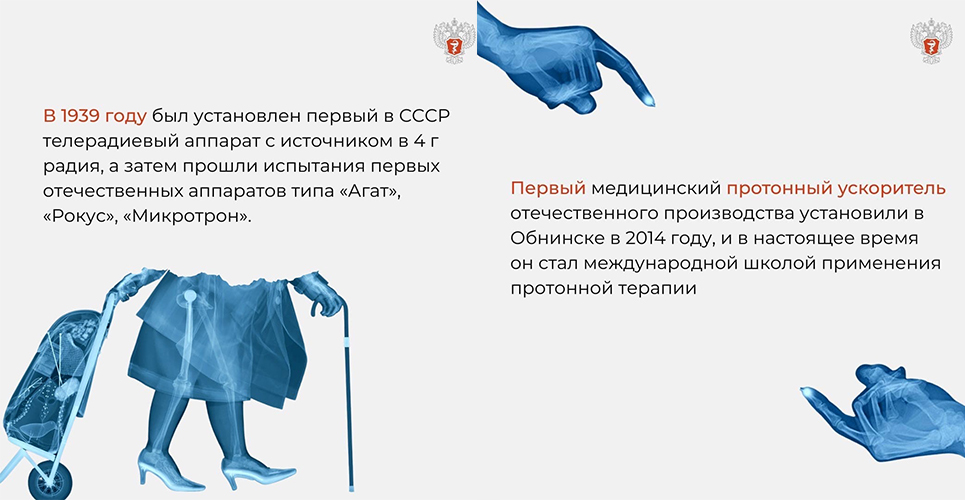 В 1939 году был установлен первый в СССР телерадиевый аппарат с источником в 4 г радия, а затем прошли испытания первых отечественных аппаратов типа «Агат», «Рокус», «Микротрон».

Первый медицинский протонный ускоритель отечественного производства установили в Обнинске в 2014 году, и в настоящее время он стал международной школой применения протонной терапии